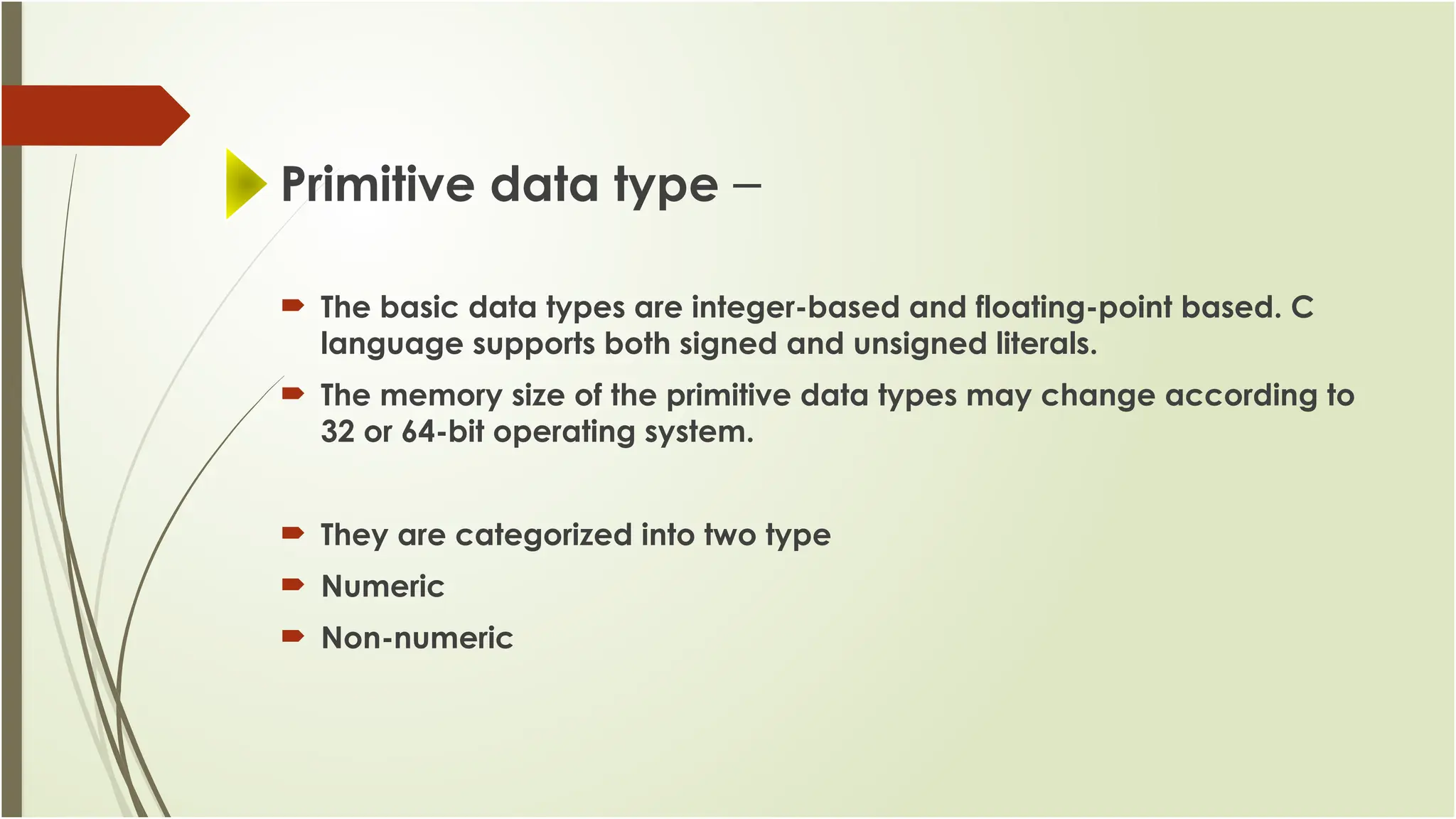 Primitive data type –

The basic data types are integer-based and floating-point based. C language supports both signed and unsigned literals.

The memory size of the primitive data types may change according to 32 or 64-bit operating system.

They are categorized into two type

Numeric

Non-numeric